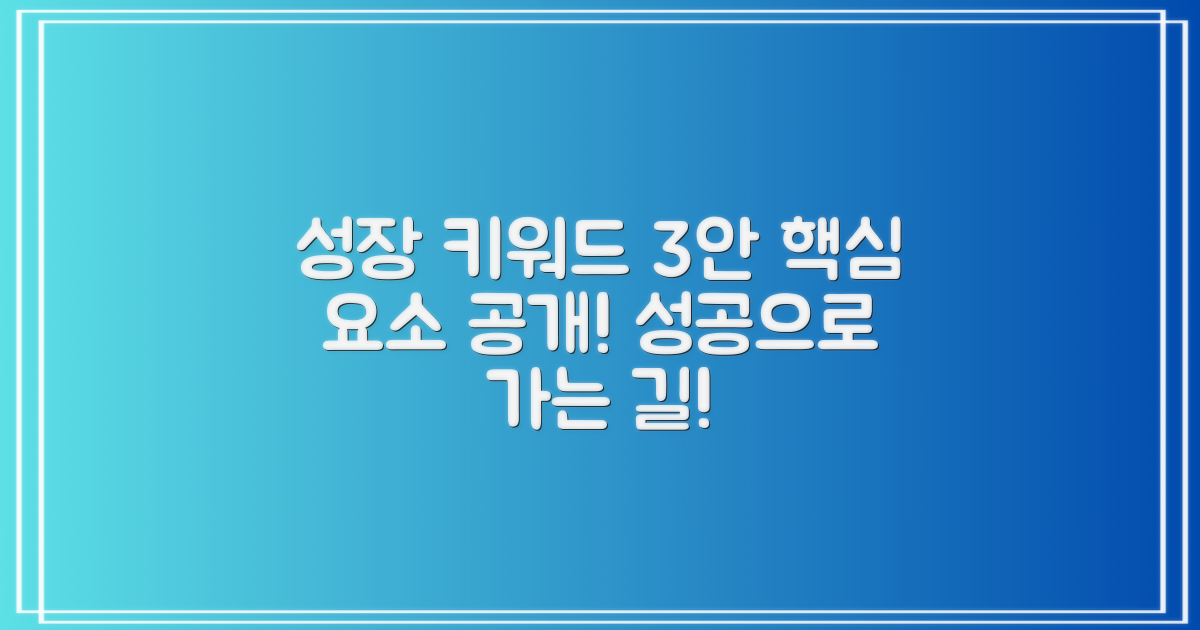 성장 키워드 3안 핵심 요소 공개! 성공으로 가는 길!